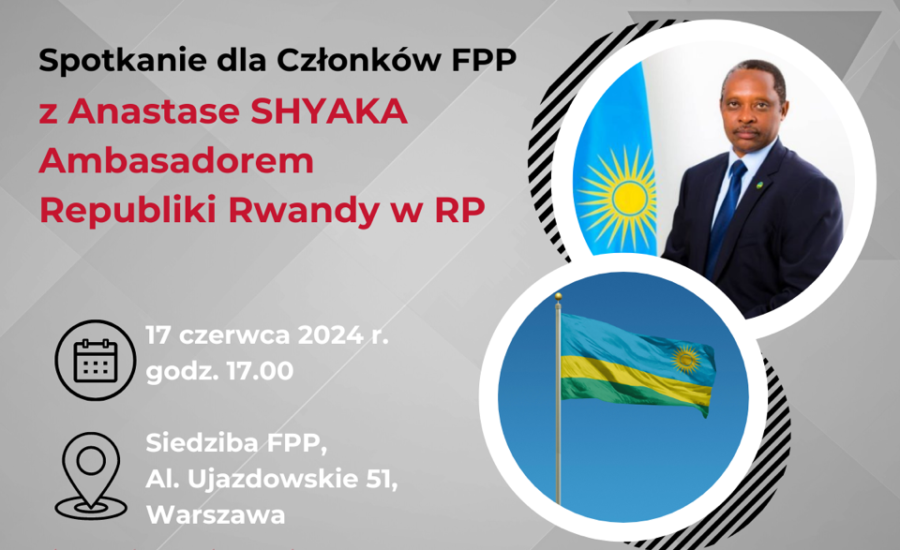 Spotkanie dla Członków FPP
z Anastase SHYAKA
Ambasadorem
Republiki Rwandy w RP

17 czerwca 2024 r.
godz. 17.00

Siedziba FPP,
Al. Ujazdowskie 51,
Warszawa